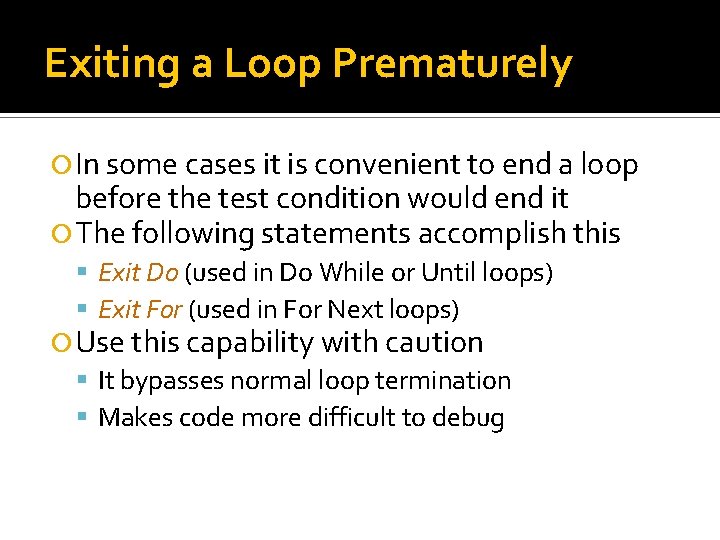 Exiting a Loop Prematurely

In some cases it is convenient to end a loop before the test condition would end it

The following statements accomplish this

Exit Do (used in Do While or Until loops)

Exit For (used in For Next loops)

Use this capability with caution

It bypasses normal loop termination

Makes code more difficult to debug